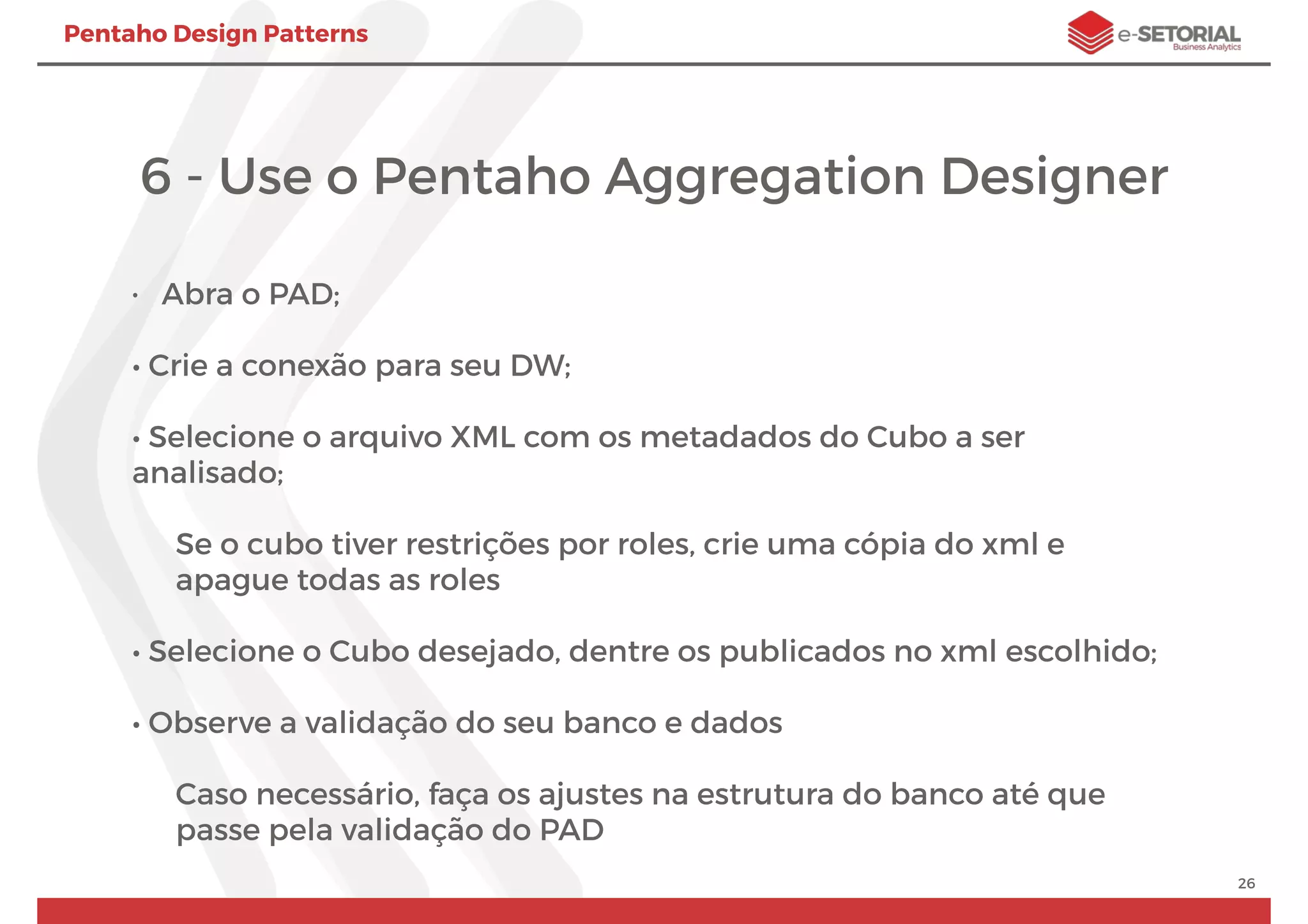 Pentaho Design Patterns

e-SETORIAL
Business Analytics

6 - Use o Pentaho Aggregation Designer

• Abra o PAD;

• Crie a conexão para seu DW;

• Selecione o arquivo XML com os metadados do Cubo a ser analisado;

Se o cubo tiver restrições por roles, crie uma cópia do xml e apague todas as roles

• Selecione o Cubo desejado, dentre os publicados no xml escolhido;

• Observe a validação do seu banco e dados

Caso necessário, faça os ajustes na estrutura do banco até que passe pela validação do PAD

26